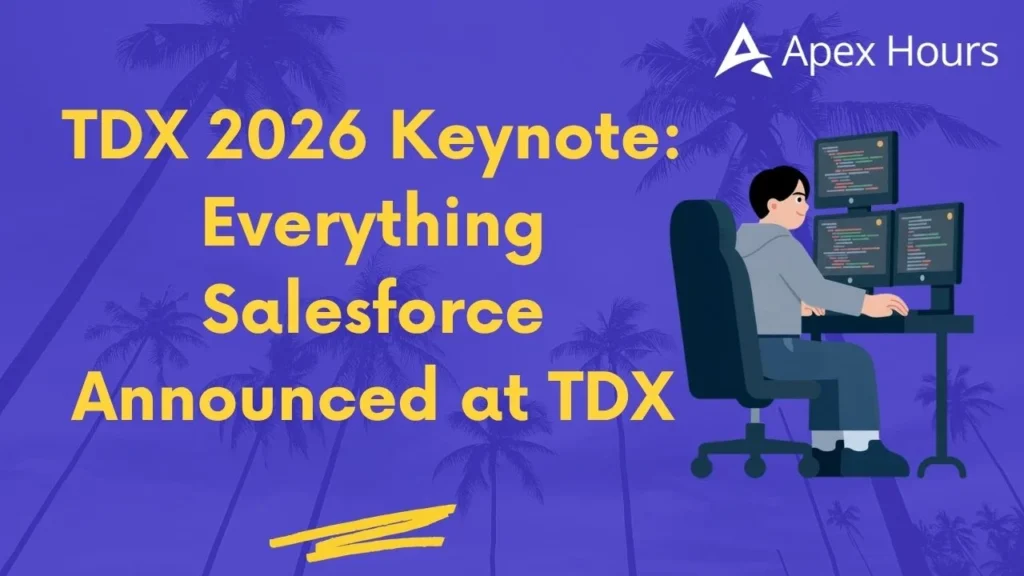 Apex Hours

TDX 2026 Keynote: Everything Salesforce Announced at TDX